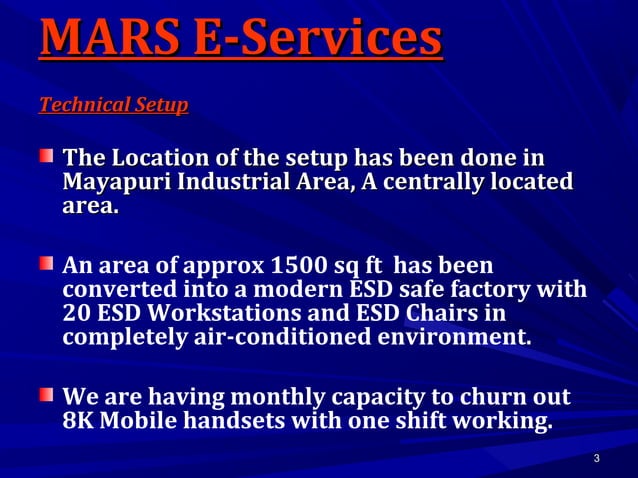 MARS E-Services

Technical Setup

The Location of the setup has been done in Mayapuri Industrial Area, A centrally located area.

An area of approx 1500 sq ft has been converted into a modern ESD safe factory with 20 ESD Workstations and ESD Chairs in completely air-conditioned environment.

We are having monthly capacity to churn out 8K Mobile handsets with one shift working.

3